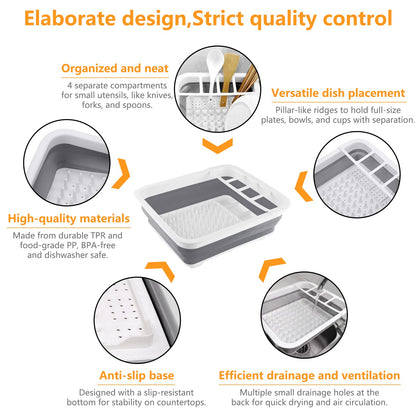 Elaborate design,Strict quality control

Organized and neat
4 separate compartments for small utensils, like knives, forks, and spoons.

Versatile dish placement
Pillar-like ridges to hold full-size plates, bowls, and cups with separation.

High-quality materials
Made from durable TPR and food-grade PP, BPA-free and dishwasher safe.

Anti-slip base
Designed with a slip-resistant bottom for stability on countertops.

Efficient drainage and ventilation
Multiple small drainage holes at the back for quick drying and air circulation.